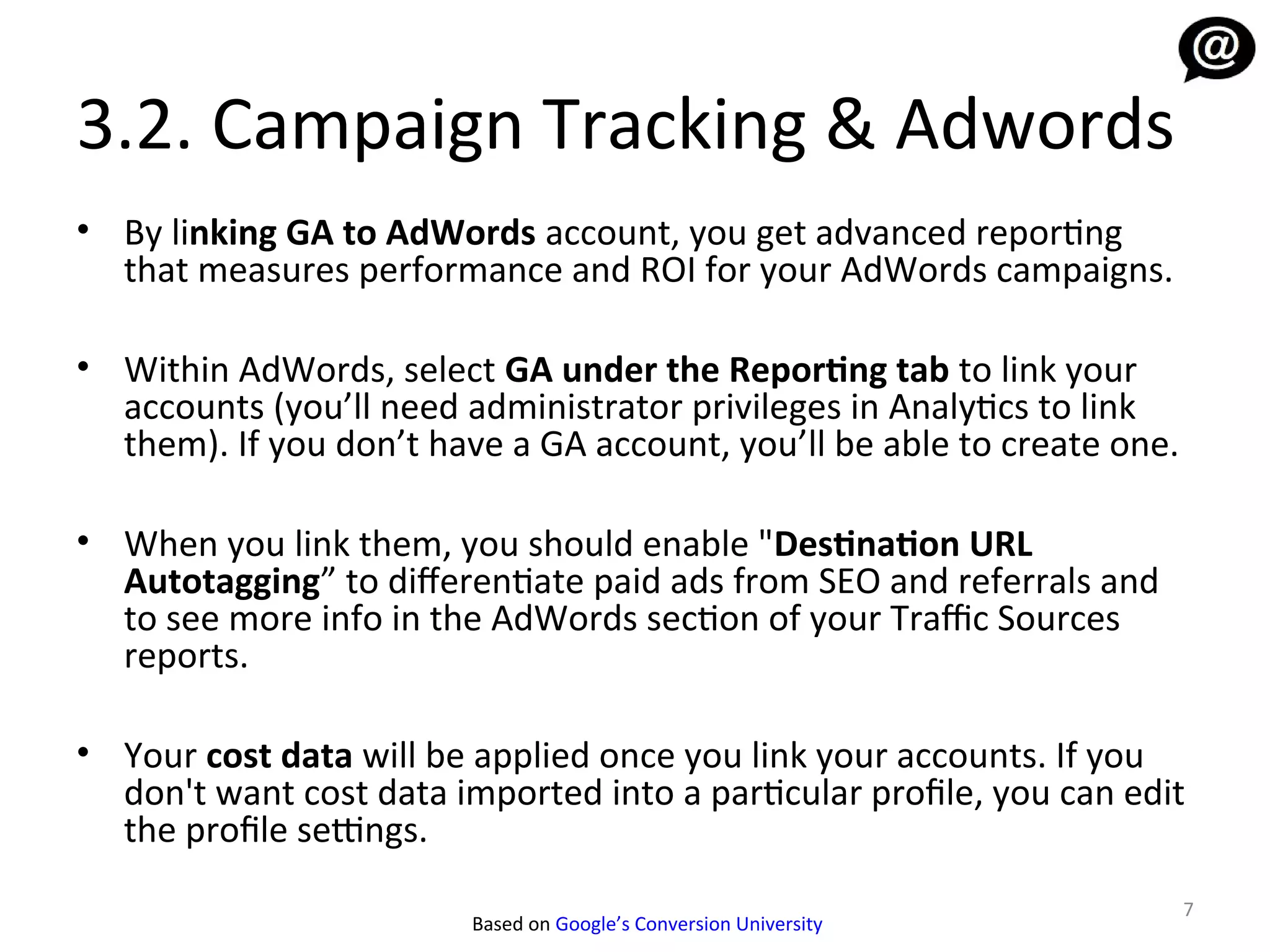 @

3.2. Campaign Tracking & Adwords

• By linking GA to AdWords account, you get advanced reporting that measures performance and ROI for your AdWords campaigns.

• Within AdWords, select GA under the Reporting tab to link your accounts (you'll need administrator privileges in Analytics to link them). If you don't have a GA account, you'll be able to create one.

• When you link them, you should enable "Destination URL Autotagging" to differentiate paid ads from SEO and referrals and to see more info in the AdWords section of your Traffic Sources reports.

• Your cost data will be applied once you link your accounts. If you don't want cost data imported into a particular profile, you can edit the profile settings.

7

Based on Google's Conversion University